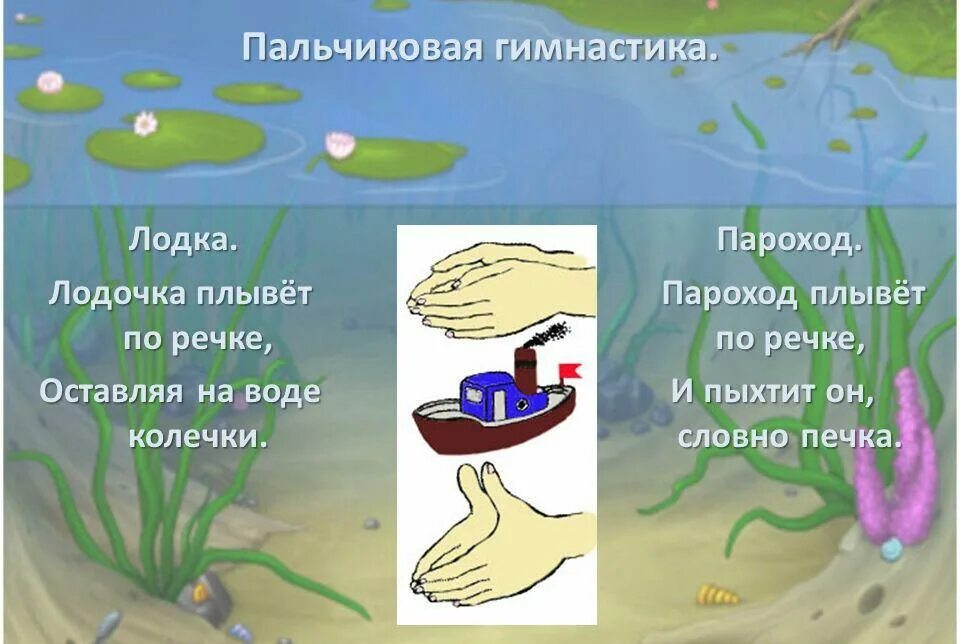 Пальчиковая гимнастика.

Лодка.
Лодочка плывёт по речке,
Оставляя на воде колечки.

Пароход.
Пароход плывёт по речке,
И пыхтит он, словно печка.